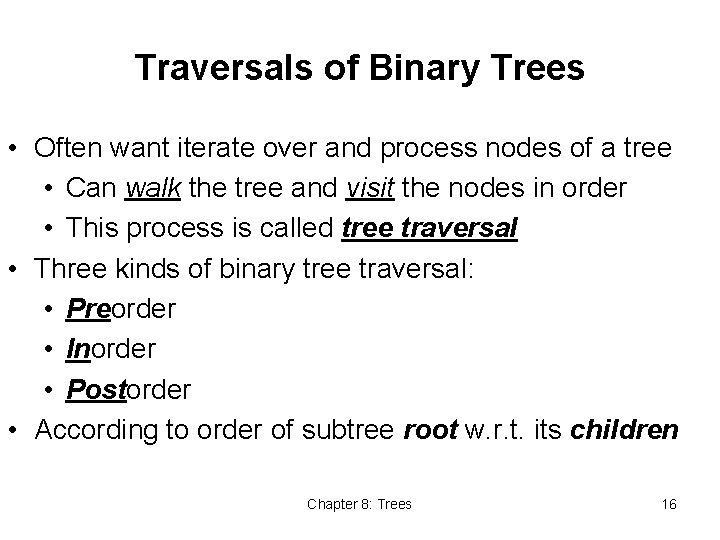 Traversals of Binary Trees

• Often want iterate over and process nodes of a tree
  • Can walk the tree and visit the nodes in order
  • This process is called tree traversal
• Three kinds of binary tree traversal:
  • Preorder
  • Inorder
  • Postorder
• According to order of subtree root w.r.t. its children

Chapter 8: Trees

16